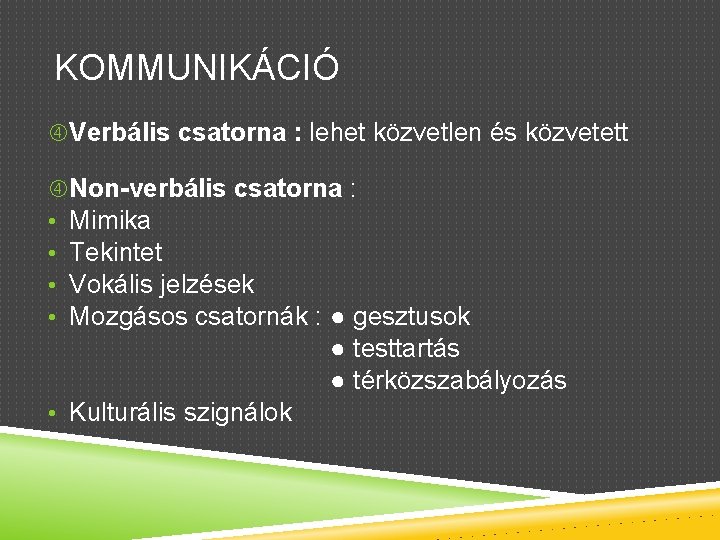 KOMMUNIKÁCIÓ

④Verbális csatorna : lehet közvetlen és közvetett

④Non-verbális csatorna :
• Mimika
• Tekintet
• Vokális jelzések
• Mozgásos csatornák : ● gesztusok
● testtartás
● térközszabályozás
• Kulturális szignálok